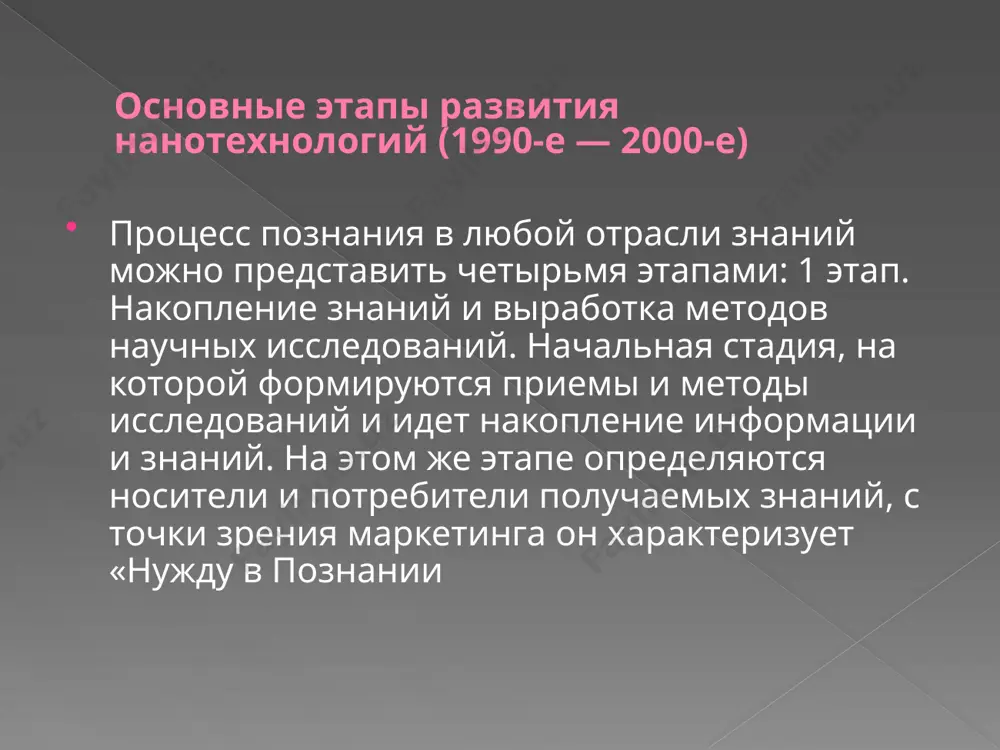 Основные этапы развития нанотехнологий (1990-е — 2000-е)

Процесс познания в любой отрасли знаний можно представить четырьмя этапами: 1 этап. Накопление знаний и выработка методов научных исследований. Начальная стадия, на которой формируются приемы и методы исследований и идет накопление информации и знаний. На этом же этапе определяются носители и потребители получаемых знаний, с точки зрения маркетинга он характеризует «Нужду в Познании